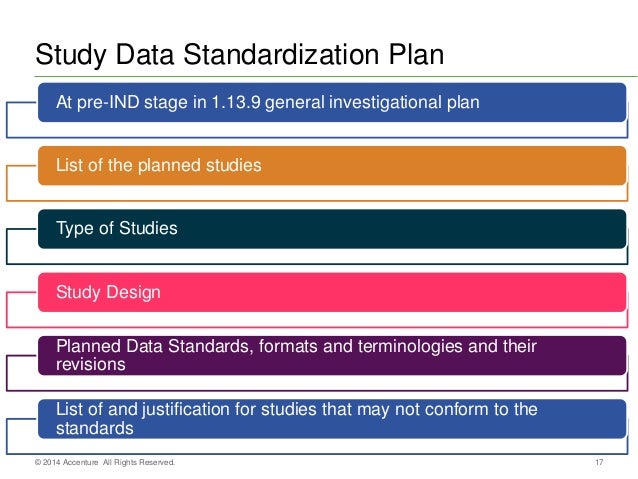 Study Data Standardization Plan

At pre-IND stage in 1.13.9 general investigational plan

List of the planned studies

Type of Studies

Study Design

Planned Data Standards, formats and terminologies and their revisions

List of and justification for studies that may not conform to the standards

© 2014 Accenture All Rights Reserved.

17